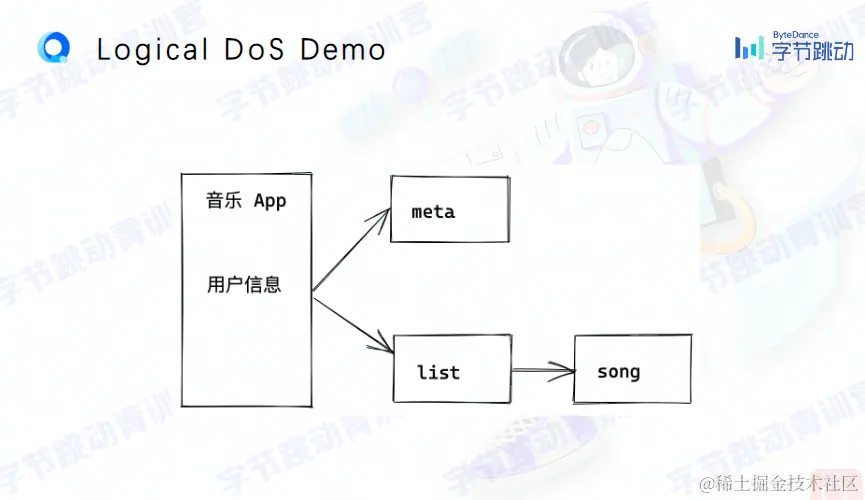 Logical DoS Demo

ByteDance 字节跳动

音乐 App

用户信息

meta

list

song

字节跳动青训营

@稀土掘金技术社区